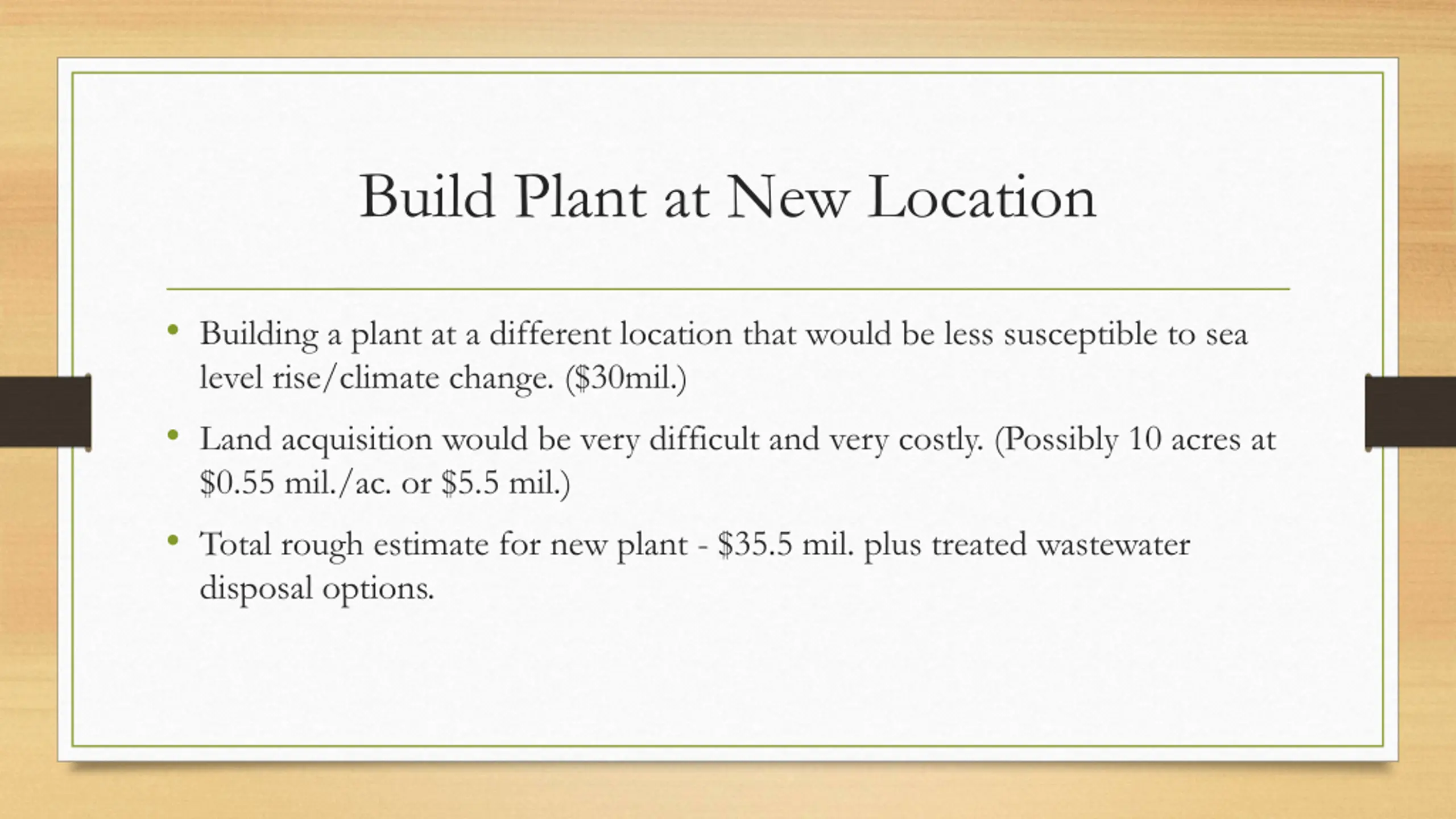 Build Plant at New Location

• Building a plant at a different location that would be less susceptible to sea level rise/climate change. (\$30mil.)

• Land acquisition would be very difficult and very costly. (Possibly 10 acres at \$0.55 mil./ac. or \$5.5 mil.)

• Total rough estimate for new plant - \$35.5 mil. plus treated wastewater disposal options.